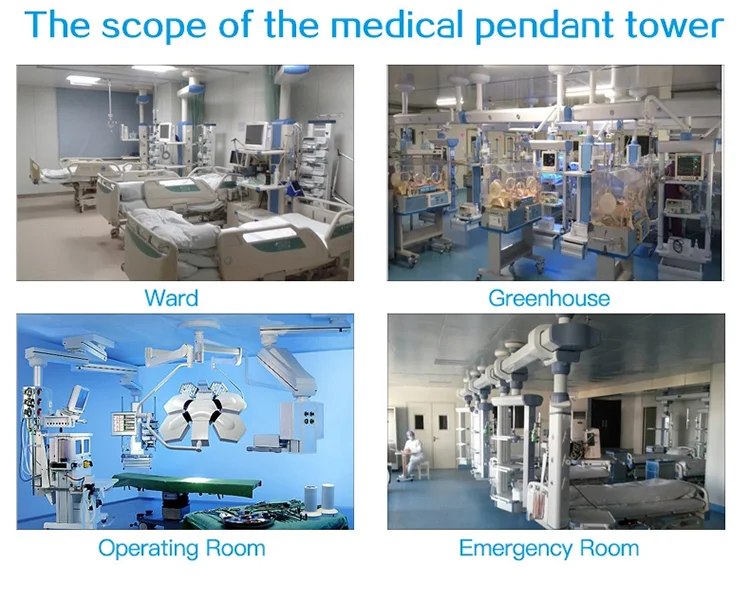 The scope of the medical pendant tower

Ward

Greenhouse

Operating Room

Emergency Room